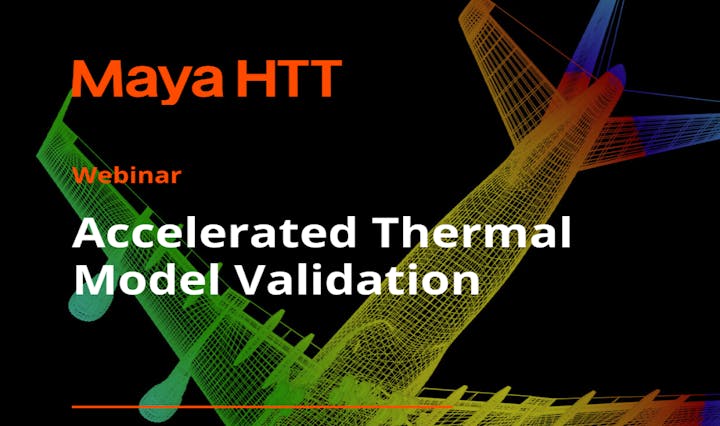 Maya HTT

Webinar

Accelerated Thermal Model Validation